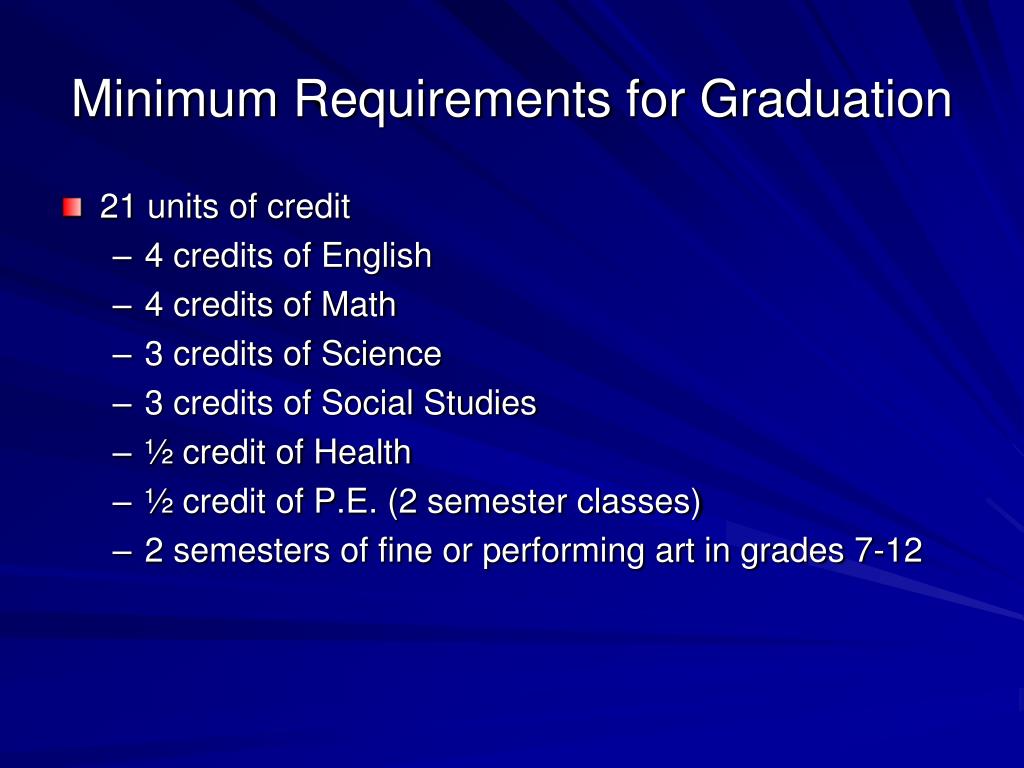 Minimum Requirements for Graduation

21 units of credit
– 4 credits of English
– 4 credits of Math
– 3 credits of Science
– 3 credits of Social Studies
– ½ credit of Health
– ½ credit of P.E. (2 semester classes)
– 2 semesters of fine or performing art in grades 7-12